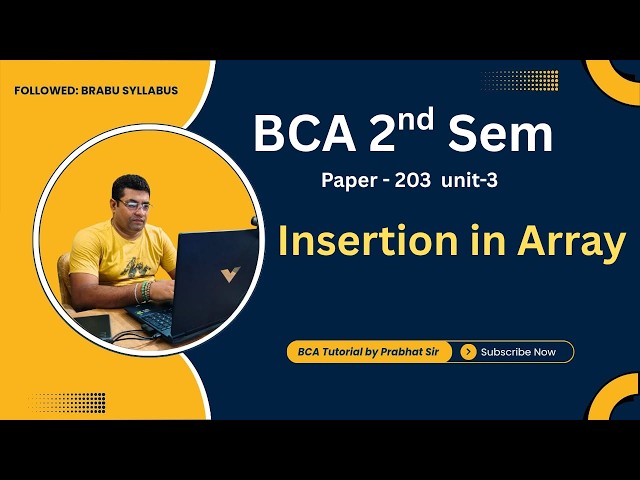 FOLLOWED: BRABU SYLLABUS

BCA 2nd Sem

Paper - 203 unit-3

Insertion in Array

BCA Tutorial by Prabhat Sir

Subscribe Now